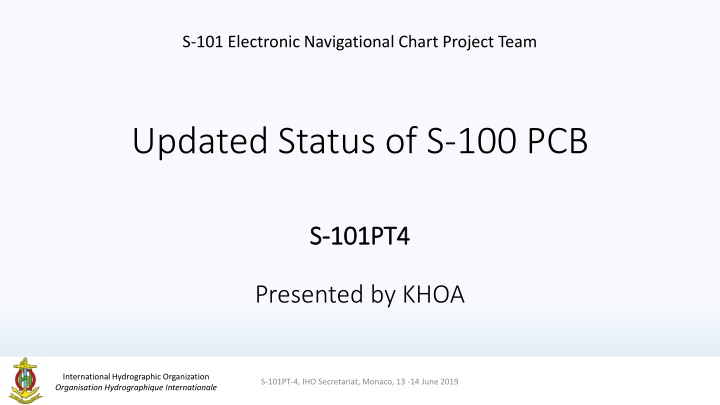 S-101 Electronic Navigational Chart Project Team

Updated Status of S-100 PCB

S-101PT4

Presented by KHOA

International Hydrographic Organization
Organisation Hydrographique Internationale

S-101PT-4, IHO Secretariat, Monaco, 13 -14 June 2019